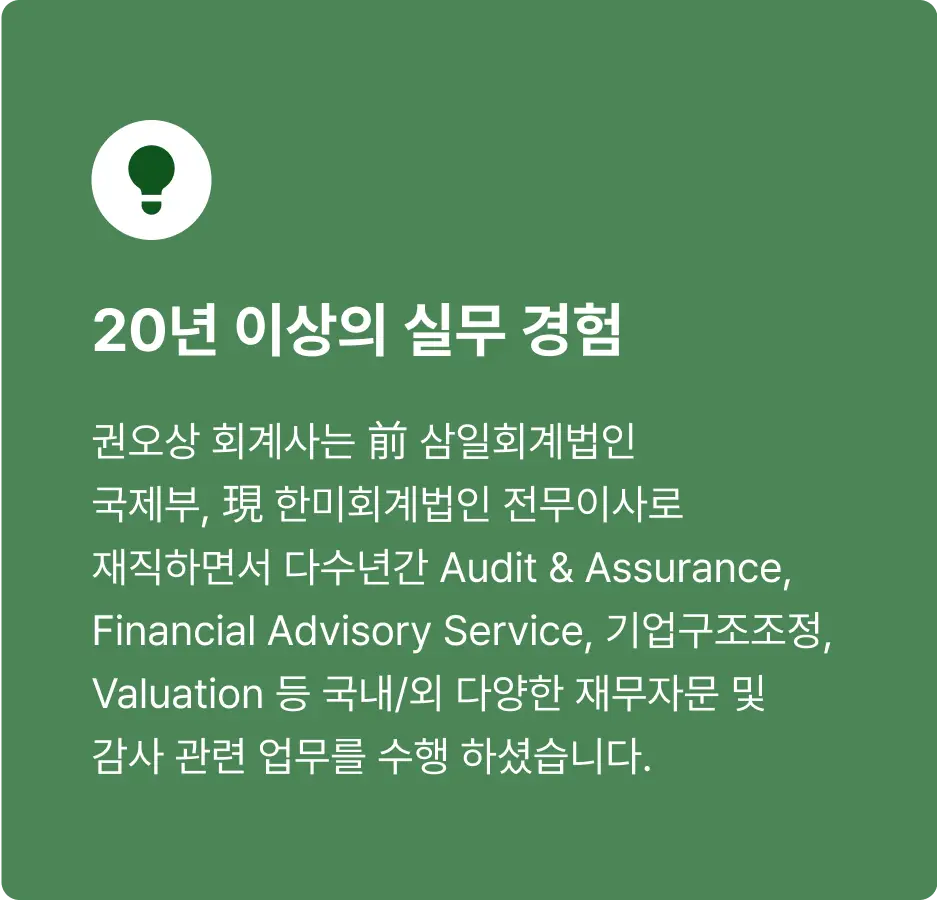 20년 이상의 실무 경험

권오상 회계사는 前 삼일회계법인 국제부, 現 한미회계법인 전무이사로 재직하면서 다수년간 Audit & Assurance, Financial Advisory Service, 기업구조조정, Valuation 등 국내/외 다양한 재무자문 및 감사 관련 업무를 수행 하셨습니다.